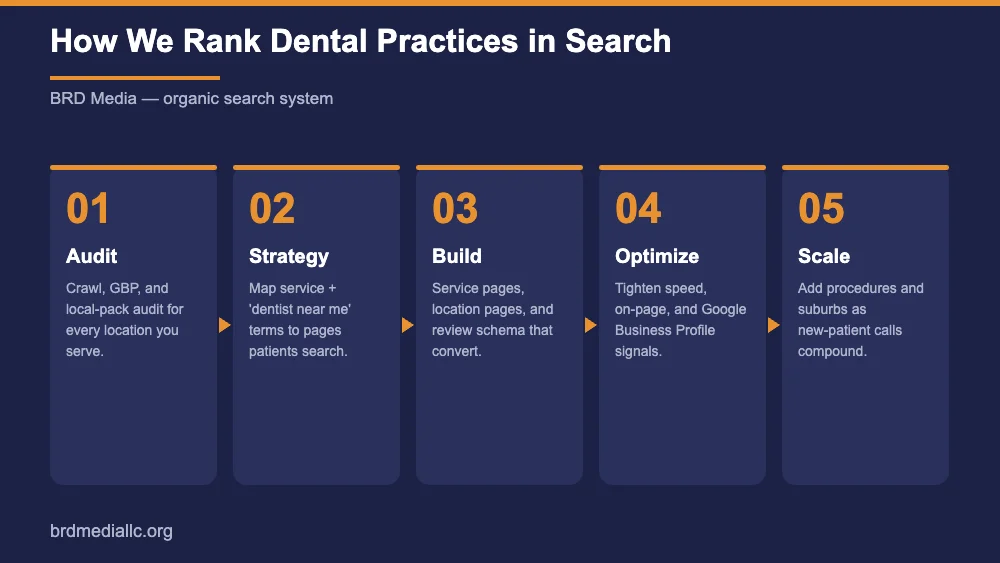 How We Rank Dental Practices in Search

BRD Media — organic search system

01

Audit

Crawl, GBP, and local-pack audit for every location you serve.

02

Strategy

Map service + 'dentist near me' terms to pages patients search.

03

Build

Service pages, location pages, and review schema that convert.

04

Optimize

Tighten speed, on-page, and Google Business Profile signals.

05

Scale

Add procedures and suburbs as new-patient calls compound.

brdmediallc.org